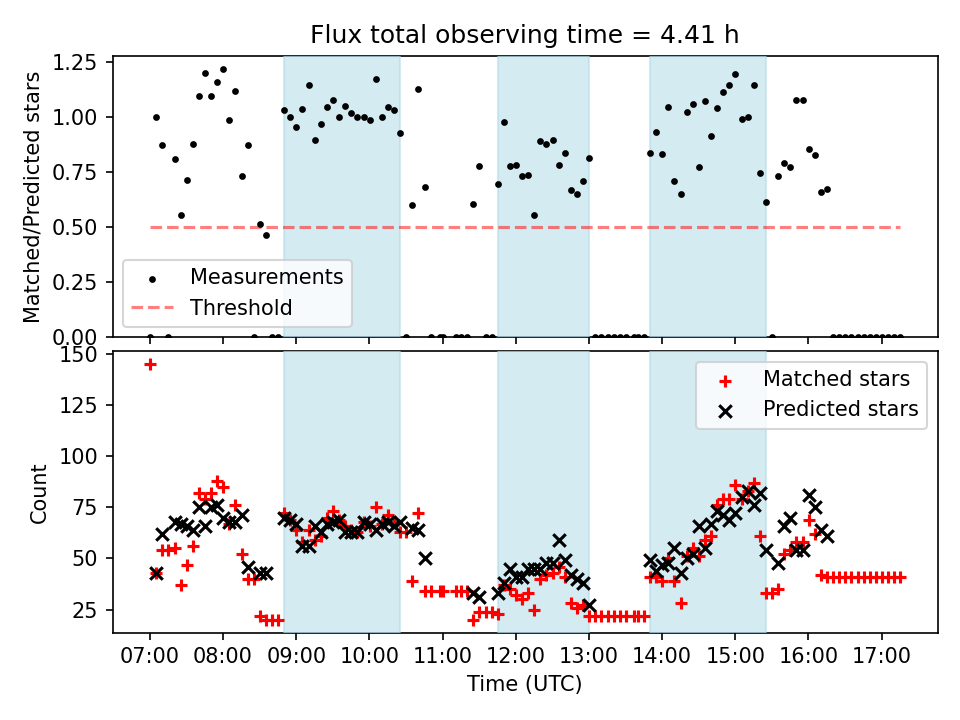 Flux total observing time = 4.41 h

Matched/Predicted stars

1.25
1.00
0.75
0.50
0.25
0.00

Measurements
Threshold

Count

150
125
100
75
50
25

Matched stars
Predicted stars

07:00 08:00 09:00 10:00 11:00 12:00 13:00 14:00 15:00 16:00 17:00

Time (UTC)